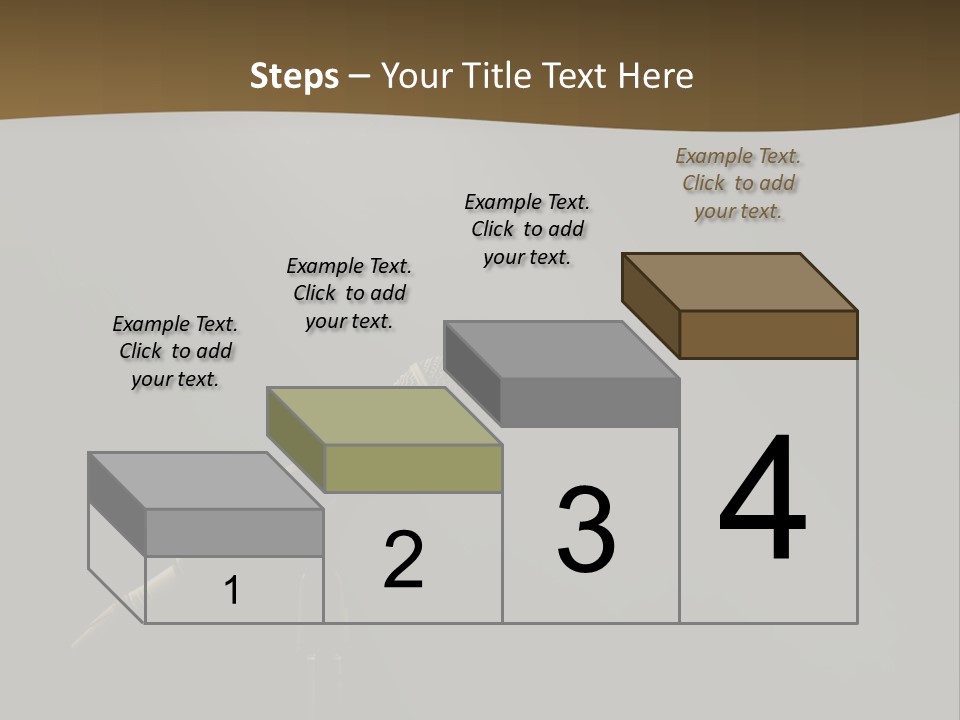 Steps – Your Title Text Here

Example Text. Click to add your text.

Example Text. Click to add your text.

Example Text. Click to add your text.

Example Text. Click to add your text.

1

2

3

4